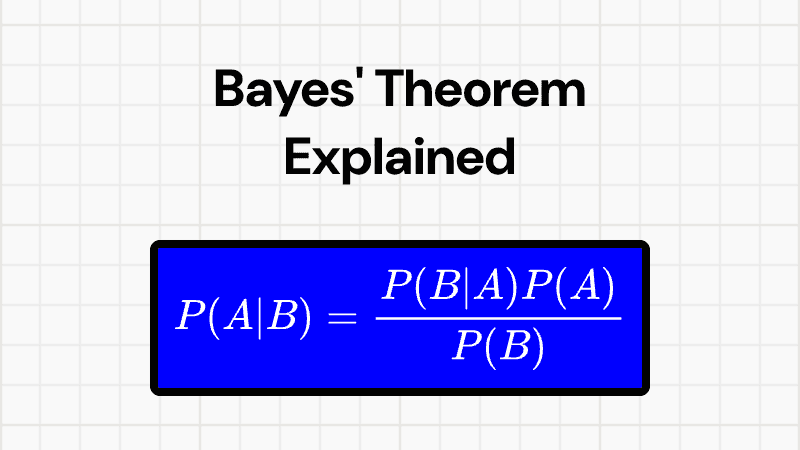 Bayes' Theorem Explained

$P(A|B) = \frac{P(B|A)P(A)}{P(B)}$